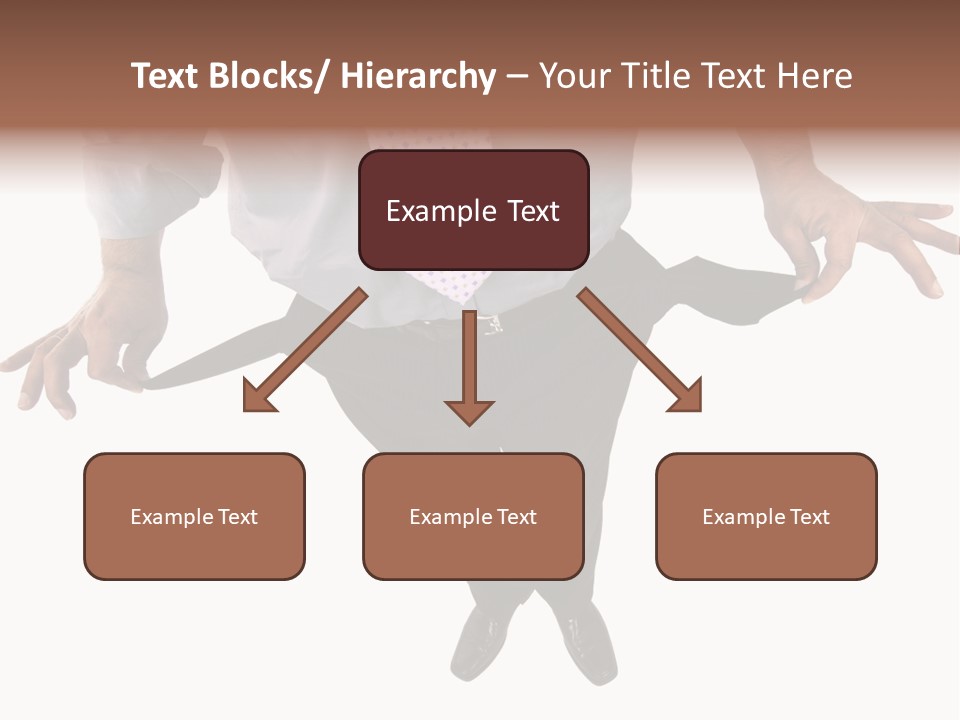 Text Blocks/ Hierarchy – Your Title Text Here

Example Text

Example Text

Example Text

Example Text